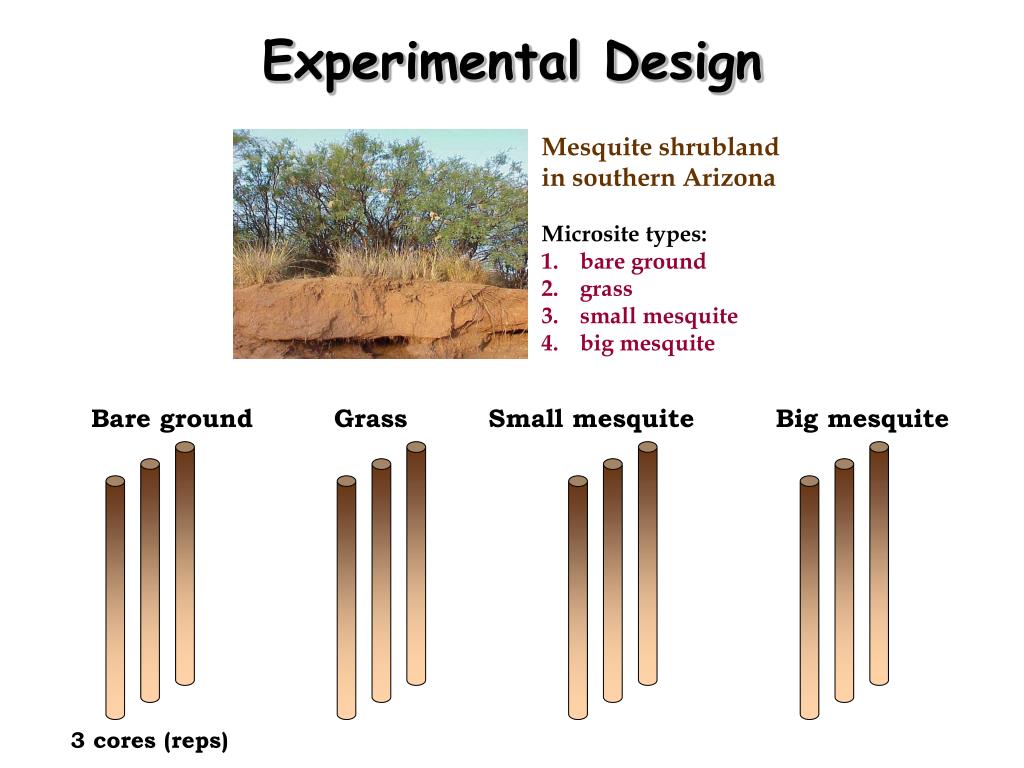 Experimental Design

Mesquite shrubland in southern Arizona

Microsite types:
1. bare ground
2. grass
3. small mesquite
4. big mesquite

Bare ground Grass Small mesquite Big mesquite

3 cores (reps)